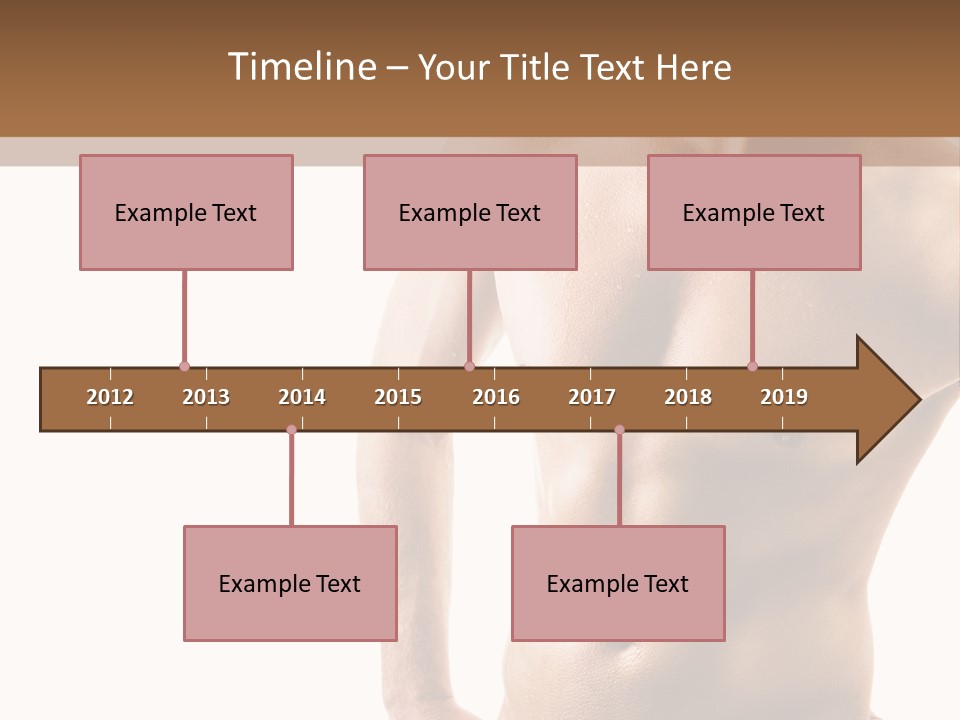 Timeline – Your Title Text Here

Example Text

Example Text

Example Text

2012 2013 2014 2015 2016 2017 2018 2019

Example Text

Example Text